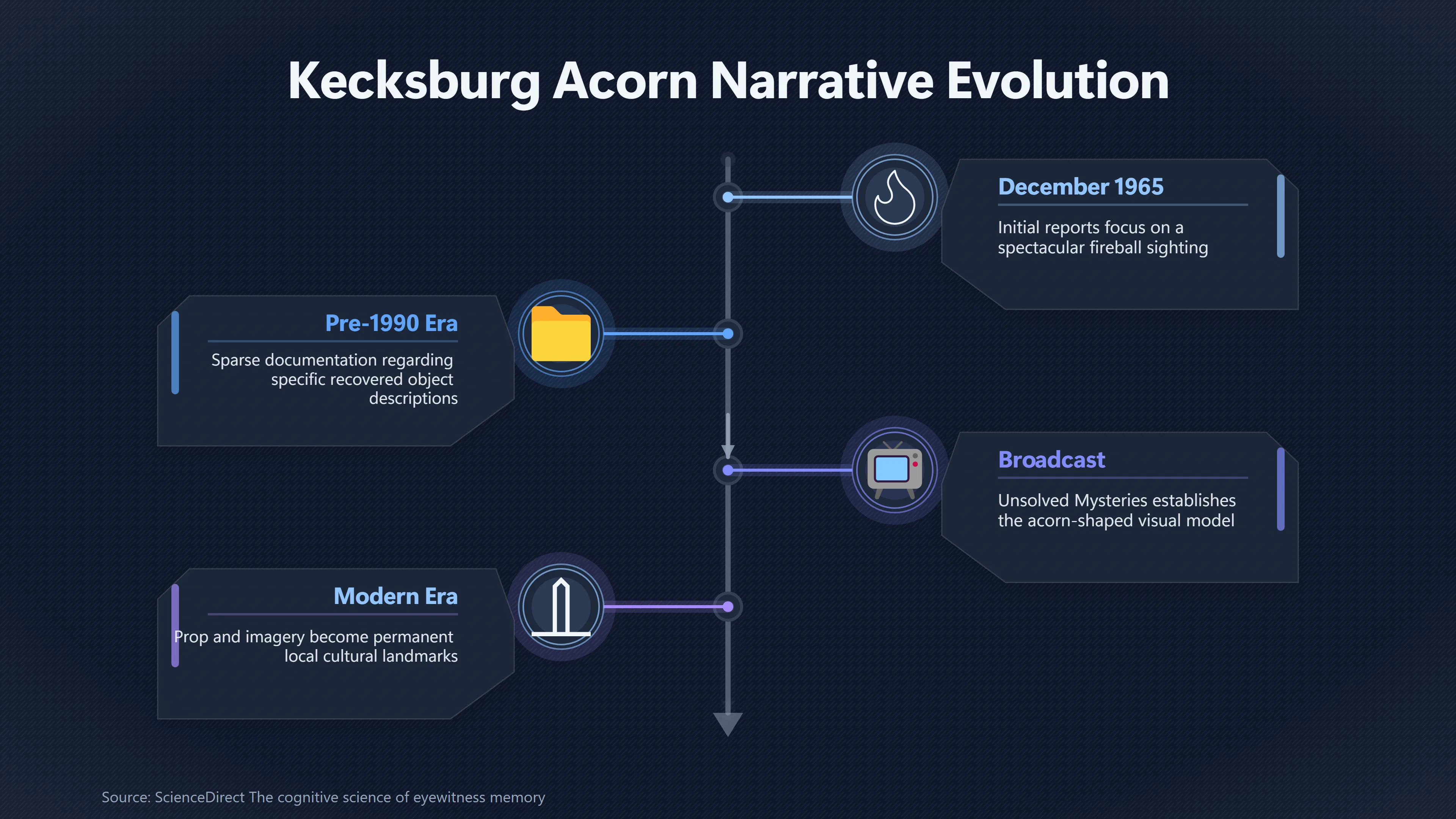 Kecksburg Acorn Narrative Evolution

December 1965

Initial reports focus on a spectacular fireball sighting

Pre-1990 Era

Sparse documentation regarding specific recovered object descriptions

Broadcast

Unsolved Mysteries establishes the acorn-shaped visual model

Modern Era

Prop and imagery become permanent local cultural landmarks

Source: ScienceDirect The cognitive science of eyewitness memory